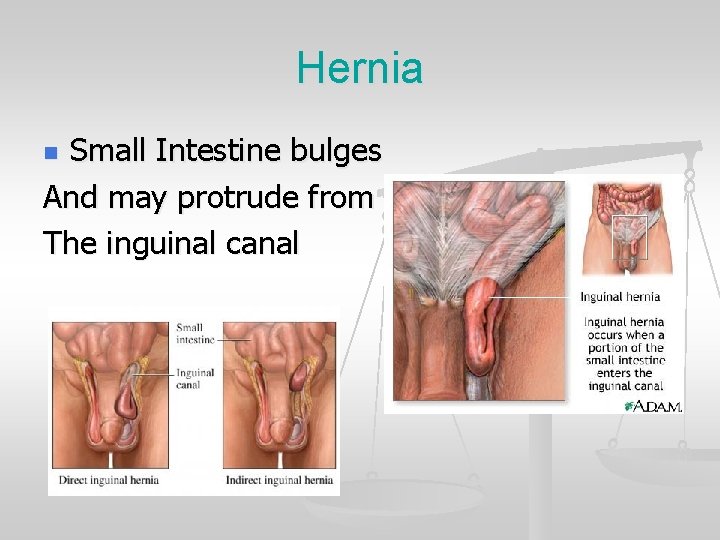 Hernia

Small Intestine bulges
And may protrude from
The inguinal canal

Small intestine

Inguinal canal

Direct inguinal hernia

Indirect inguinal hernia

Inguinal hernia

Inguinal hernia occurs when a portion of the small intestine enters the inguinal canal

A.D.A.M.